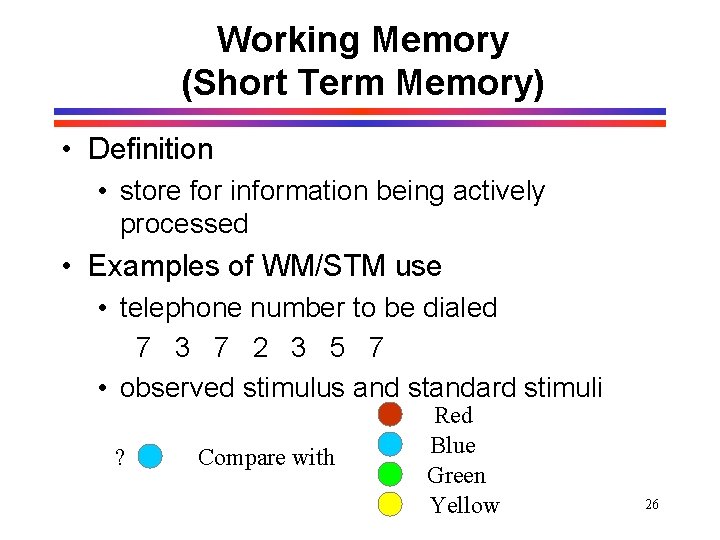 Working Memory
(Short Term Memory)

• Definition
  • store for information being actively processed
• Examples of WM/STM use
  • telephone number to be dialed
    7 3 7 2 3 5 7
  • observed stimulus and standard stimuli

? Compare with

Red
Blue
Green
Yellow

26